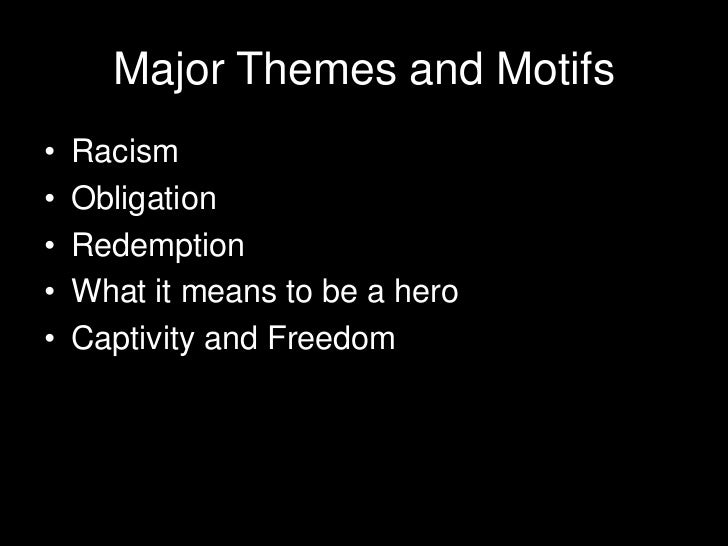 Major Themes and Motifs

• Racism
• Obligation
• Redemption
• What it means to be a hero
• Captivity and Freedom